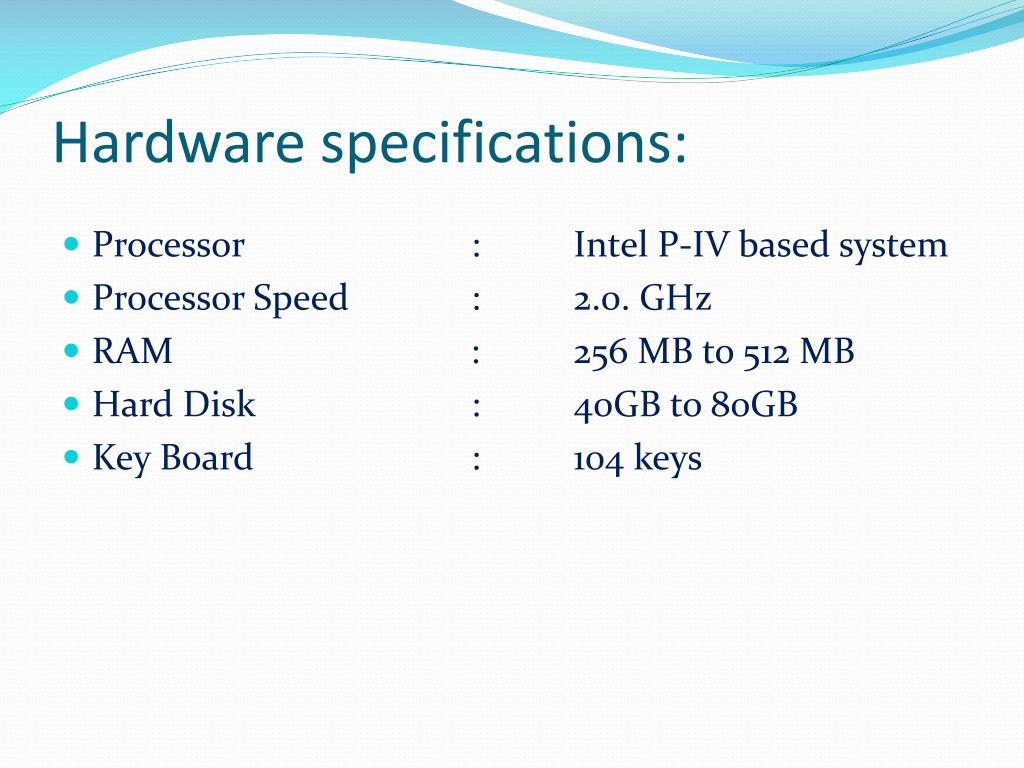 Hardware specifications:

- Processor : Intel P-IV based system
- Processor Speed : 2.0. GHz
- RAM : 256 MB to 512 MB
- Hard Disk : 40GB to 80GB
- Key Board : 104 keys